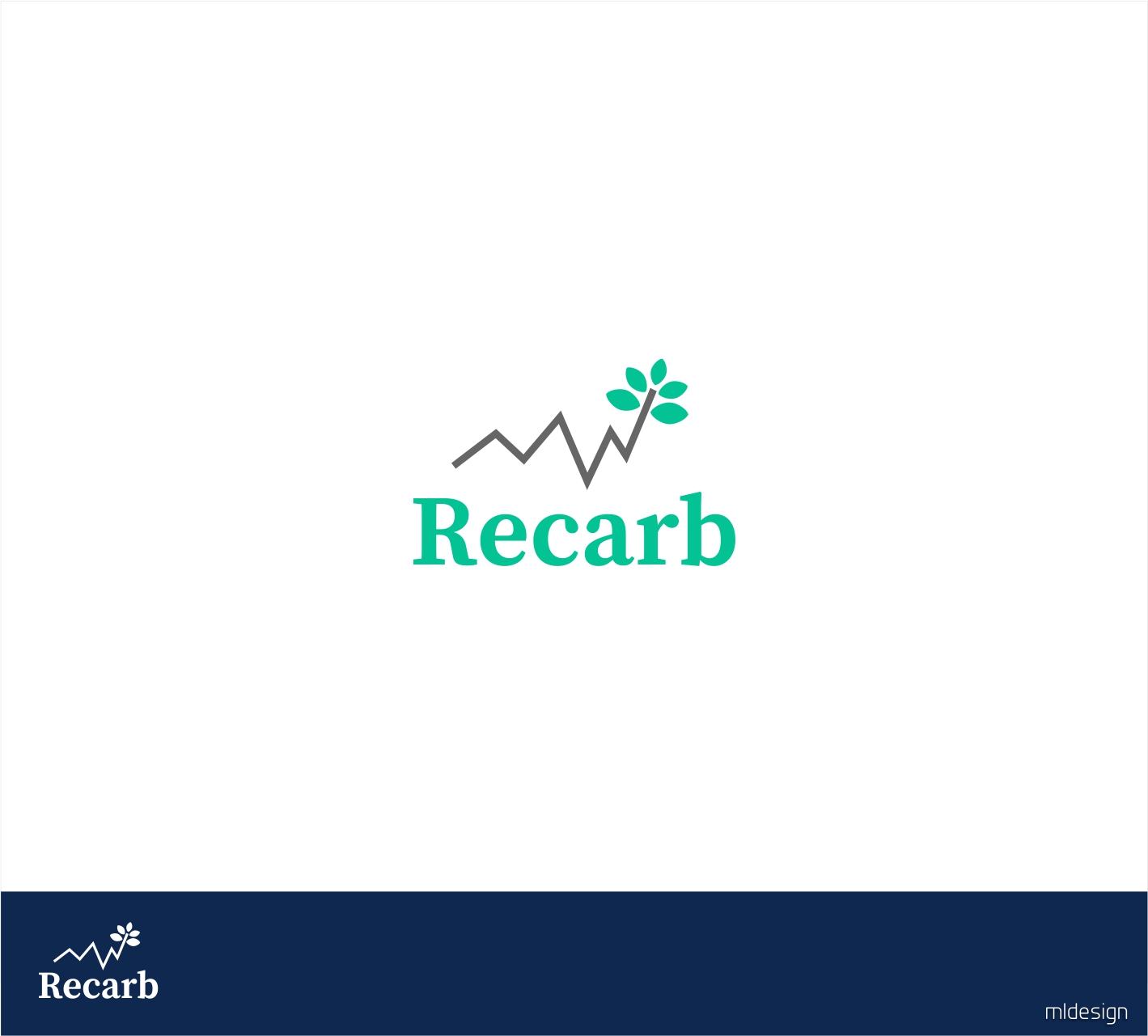 Recarb

Recarb

mldesign